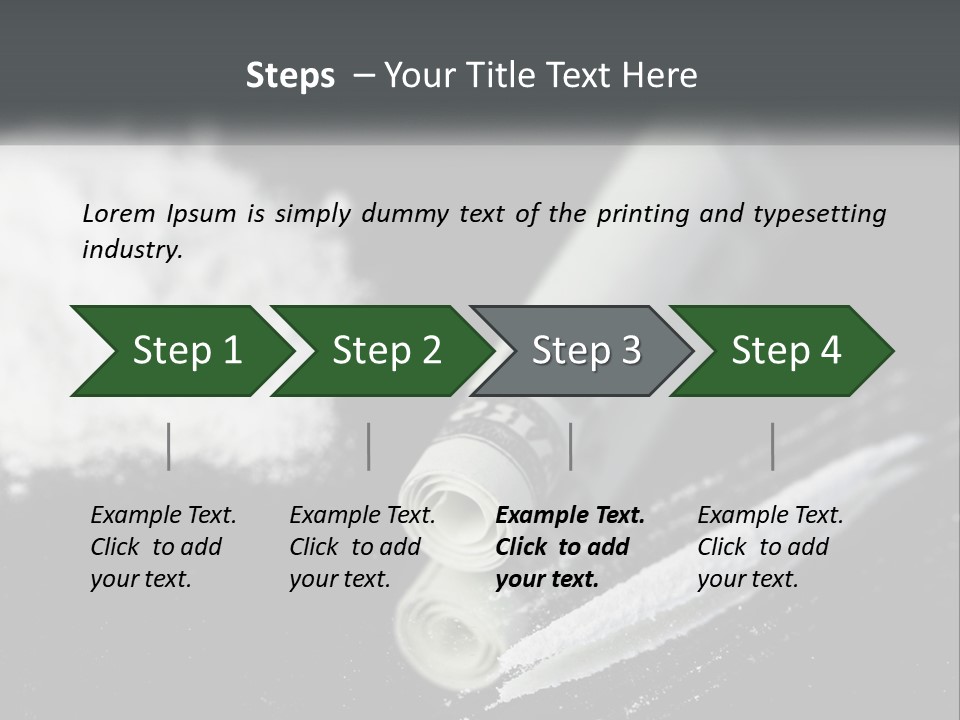 Steps – Your Title Text Here

Lorem Ipsum is simply dummy text of the printing and typesetting industry.

Step 1

Step 2

Step 3

Step 4

Example Text. Click to add your text.

Example Text. Click to add your text.

Example Text. Click to add your text.

Example Text. Click to add your text.